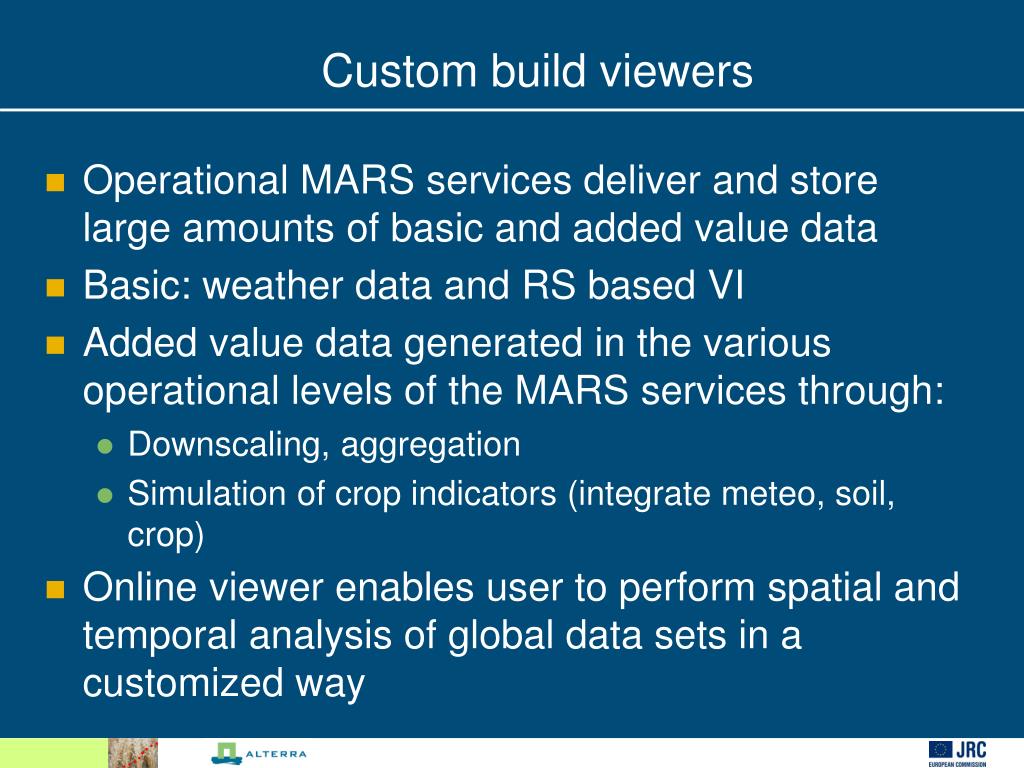 Custom build viewers

Operational MARS services deliver and store large amounts of basic and added value data

Basic: weather data and RS based VI

Added value data generated in the various operational levels of the MARS services through:

Downscaling, aggregation

Simulation of crop indicators (integrate meteo, soil, crop)

Online viewer enables user to perform spatial and temporal analysis of global data sets in a customized way

ALTERRA

JRC
EUROPEAN COMMISSION